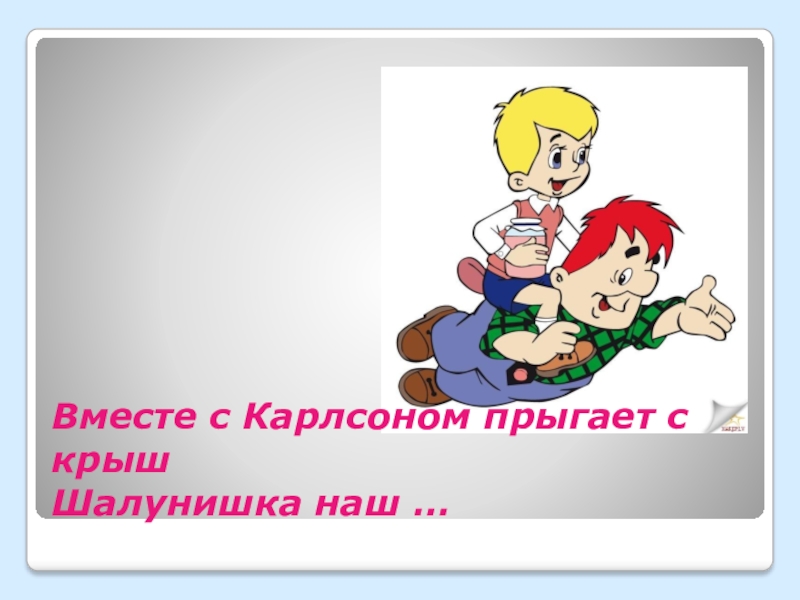 Вместе с Карлсоном прыгает с крыш
Шалунишка наш ...